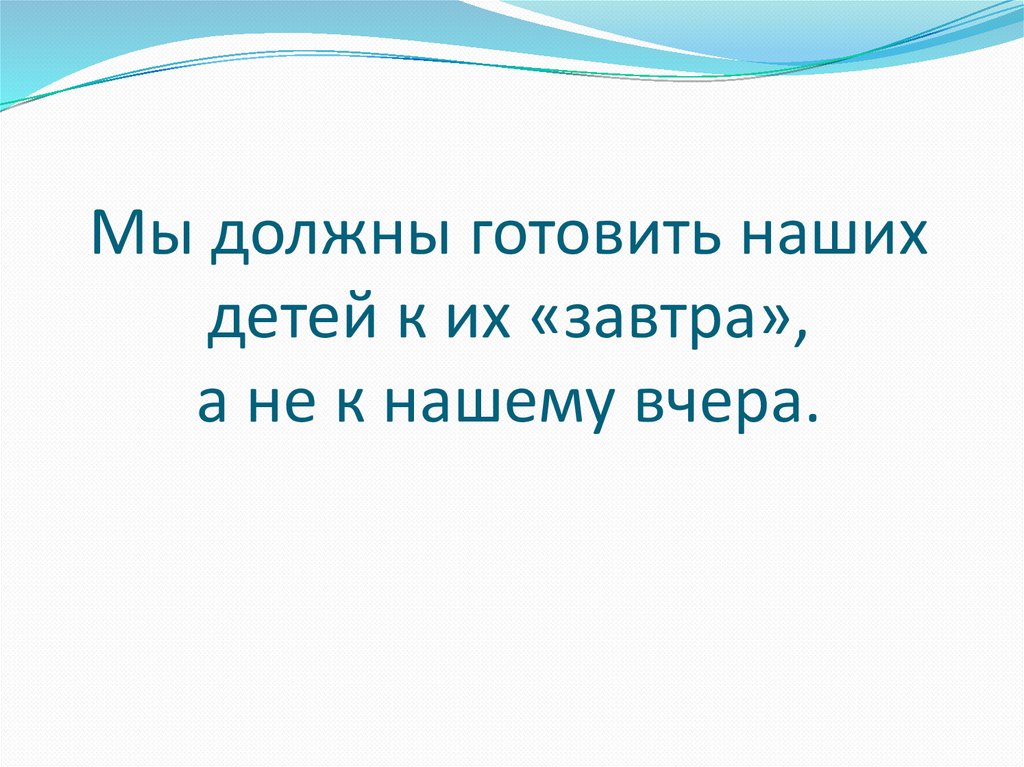 Мы должны готовить наших детей к их «завтра», а не к нашему вчера.